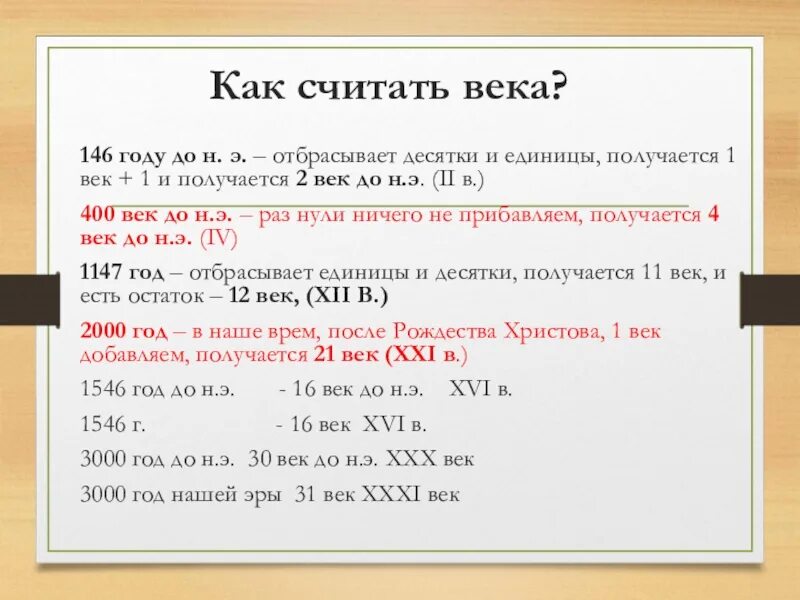 Как считать века?

146 году до н. э. – отбрасывает десятки и единицы, получается 1 век + 1 и получается 2 век до н.э. (II в.)

400 век до н.э. – раз нули ничего не прибавляем, получается 4 век до н.э. (IV)

1147 год – отбрасывает единицы и десятки, получается 11 век, и есть остаток – 12 век, (XII В.)

2000 год – в наше врем, после Рождества Христова, 1 век добавляем, получается 21 век (XXI в.)

1546 год до н.э. - 16 век до н.э. XVI в.

1546 г. - 16 век XVI в.

3000 год до н.э. 30 век до н.э. XXX век

3000 год нашей эры 31 век XXXI век